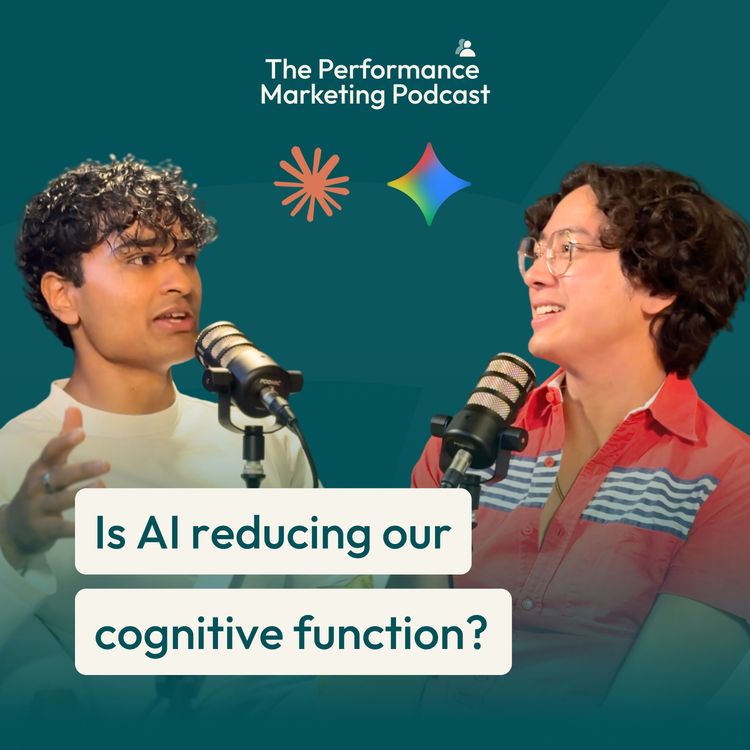 The Performance Marketing Podcast

Is AI reducing our cognitive function?